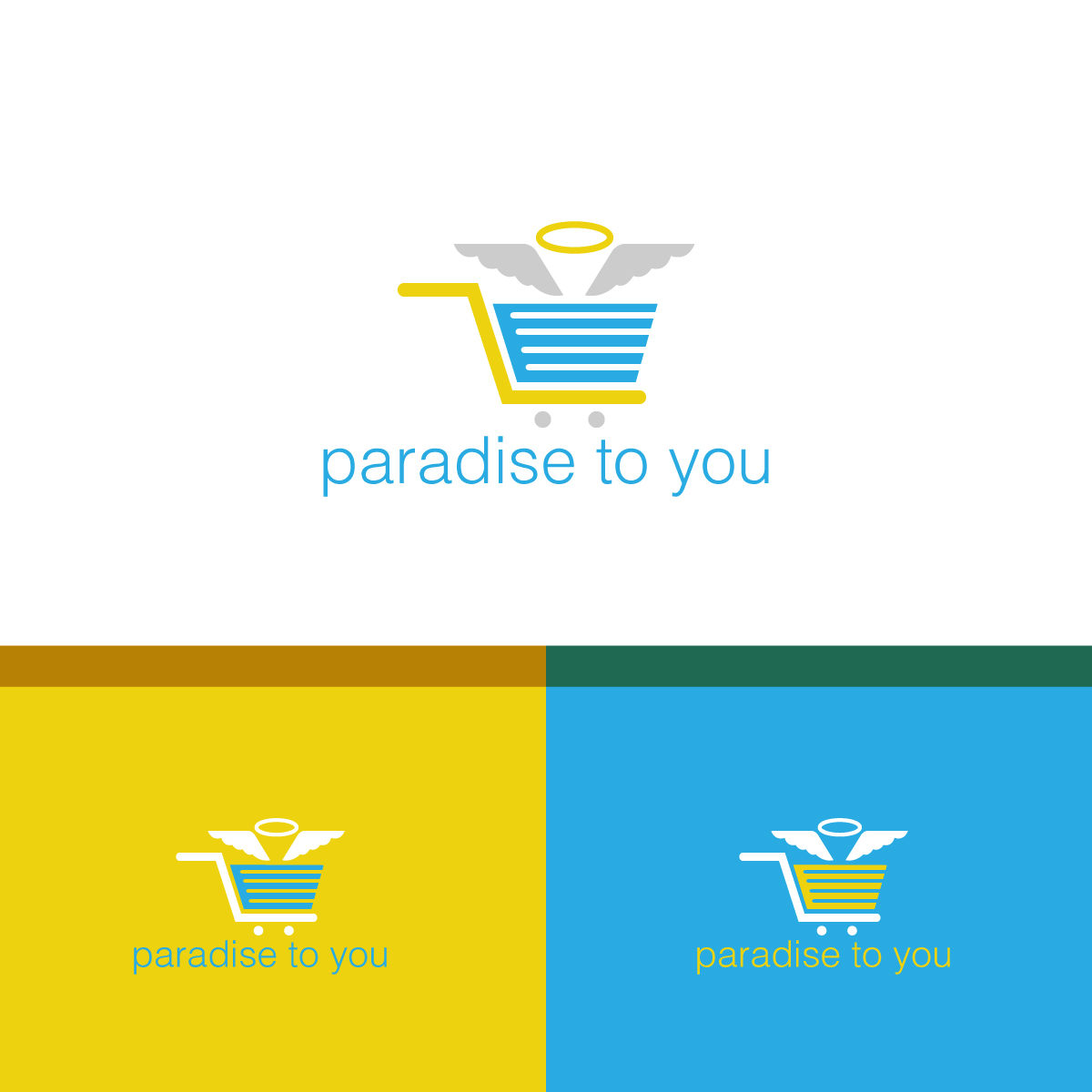 paradise to you

paradise to you

paradise to you